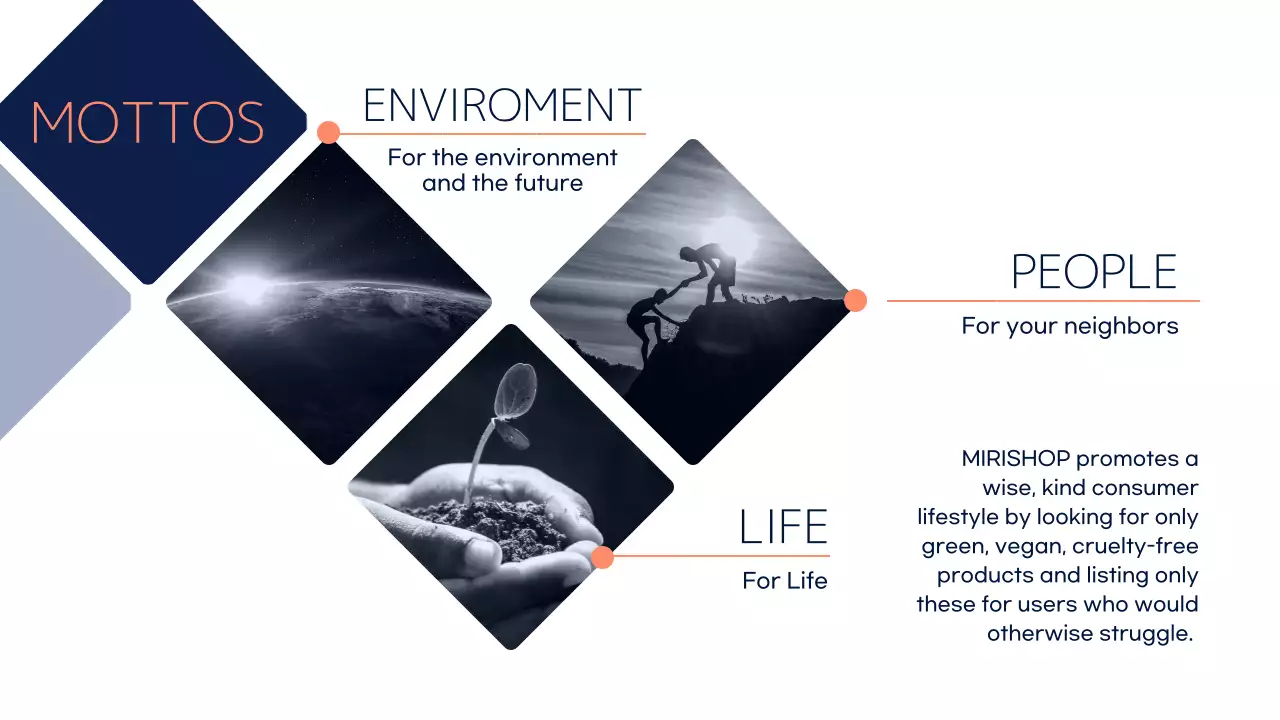 MOTTOS

ENVIROMENT

For the environment and the future

PEOPLE

For your neighbors

LIFE

For Life

MIRISHOP promotes a wise, kind consumer lifestyle by looking for only green, vegan, cruelty-free products and listing only these for users who would otherwise struggle.